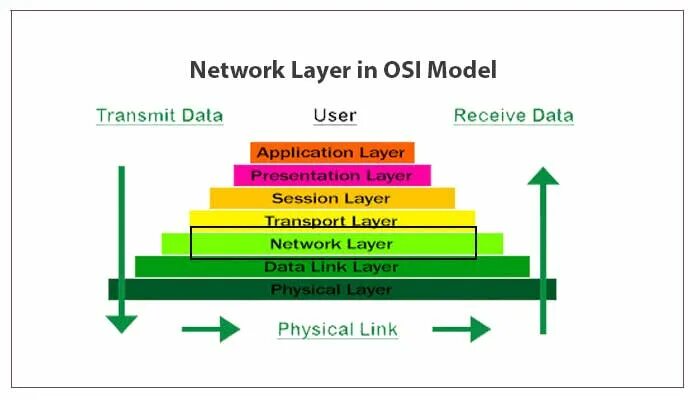 Network Layer in OSI Model

Transmit Data

User

Receive Data

Application Layer

Presentation Layer

Session Layer

Transport Layer

Network Layer

Data Link Layer

Physical Layer

Physical Link